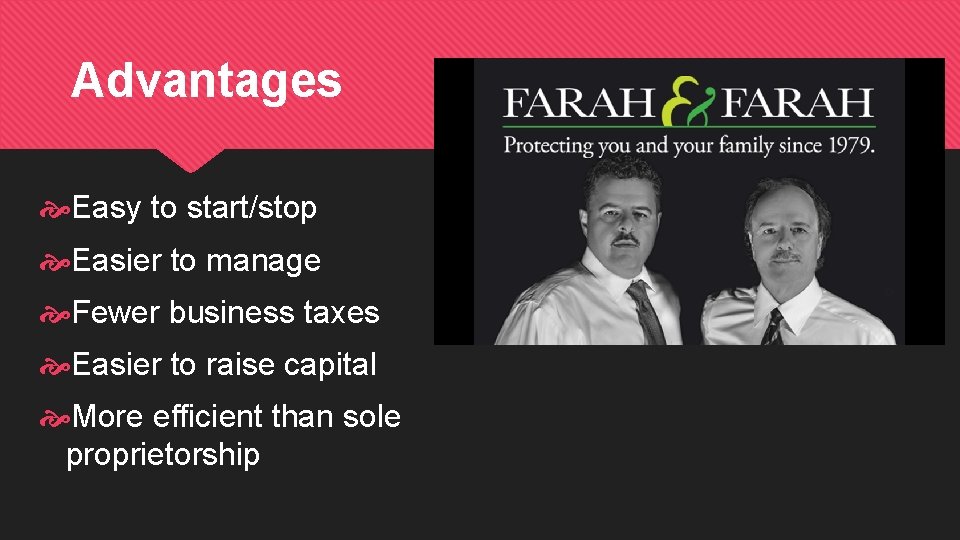 Advantages

Easy to start/stop

Easier to manage

Fewer business taxes

Easier to raise capital

More efficient than sole proprietorship

FARAH & FARAH
Protecting you and your family since 1979.